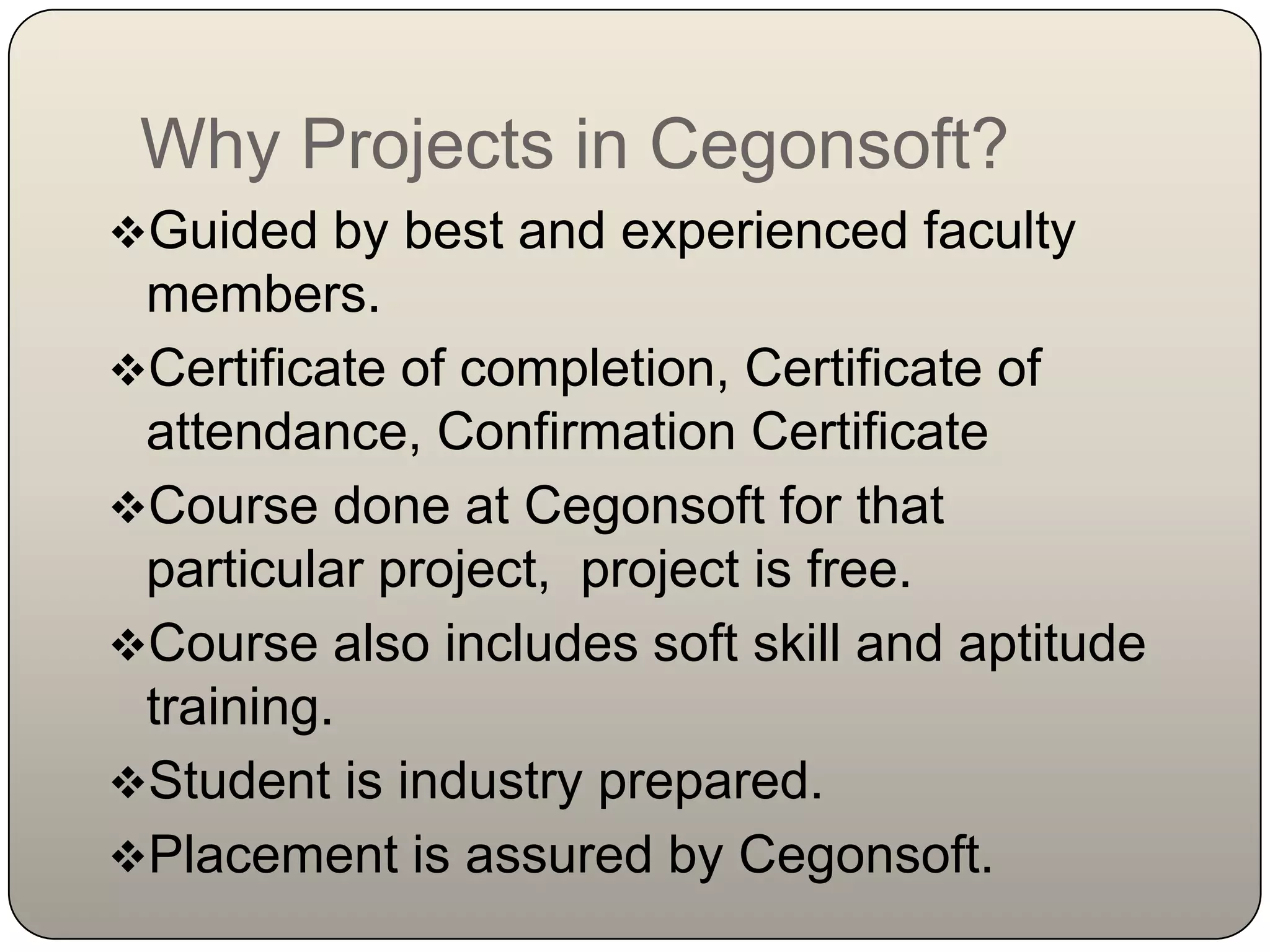 Why Projects in Cegonsoft?

❖Guided by best and experienced faculty members.

❖Certificate of completion, Certificate of attendance, Confirmation Certificate

❖Course done at Cegonsoft for that particular project,  project is free.

❖Course also includes soft skill and aptitude training.

❖Student is industry prepared.

❖Placement is assured by Cegonsoft.